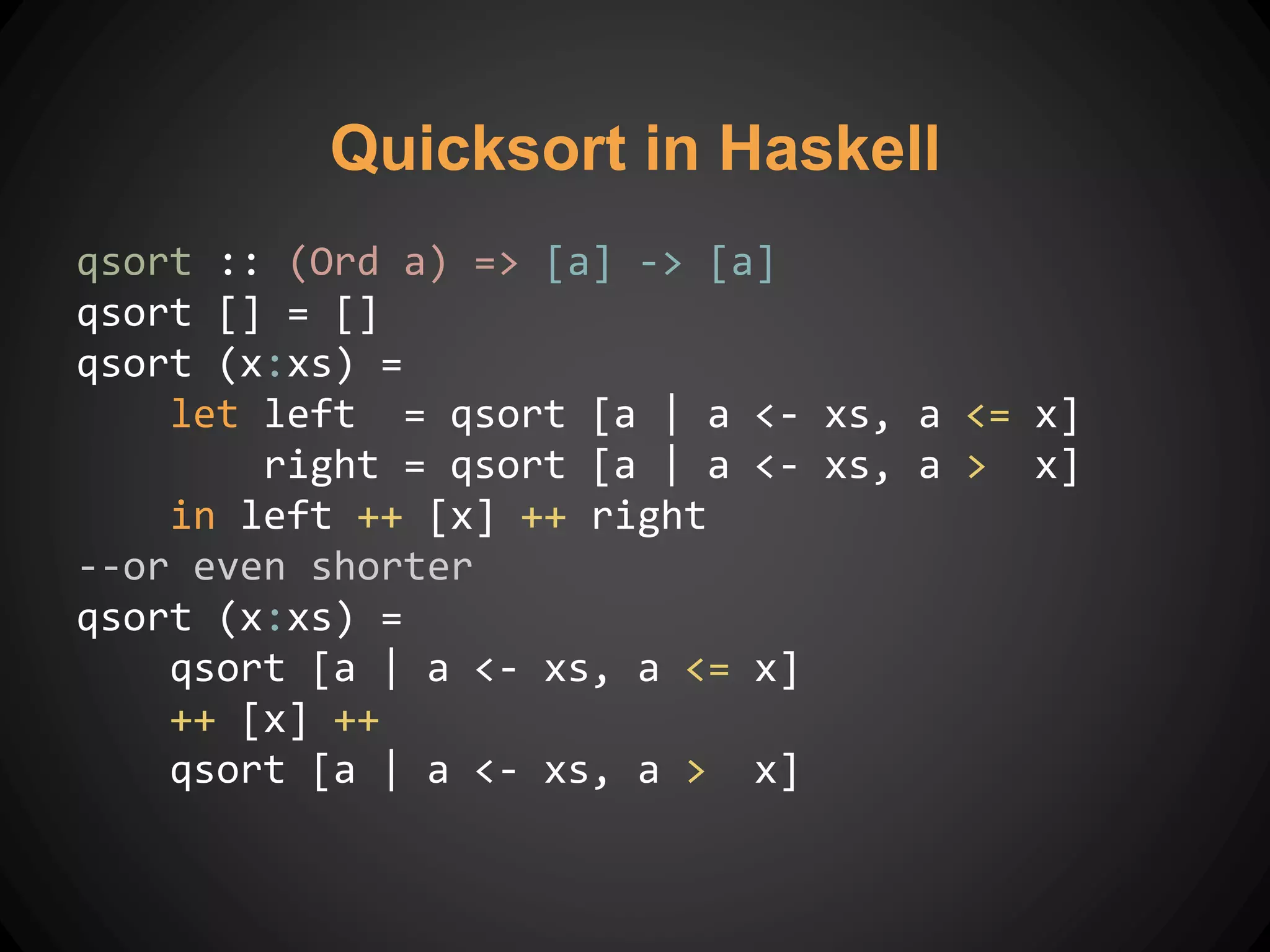 Quicksort in Haskell

qsort :: (Ord a) => [a] -> [a]
qsort [] = []
qsort (x:xs) =
    let left  = qsort [a | a <- xs, a <= x]
        right = qsort [a | a <- xs, a >  x]
    in left ++ [x] ++ right
--or even shorter
qsort (x:xs) =
    qsort [a | a <- xs, a <= x]
    ++ [x] ++
    qsort [a | a <- xs, a >  x]